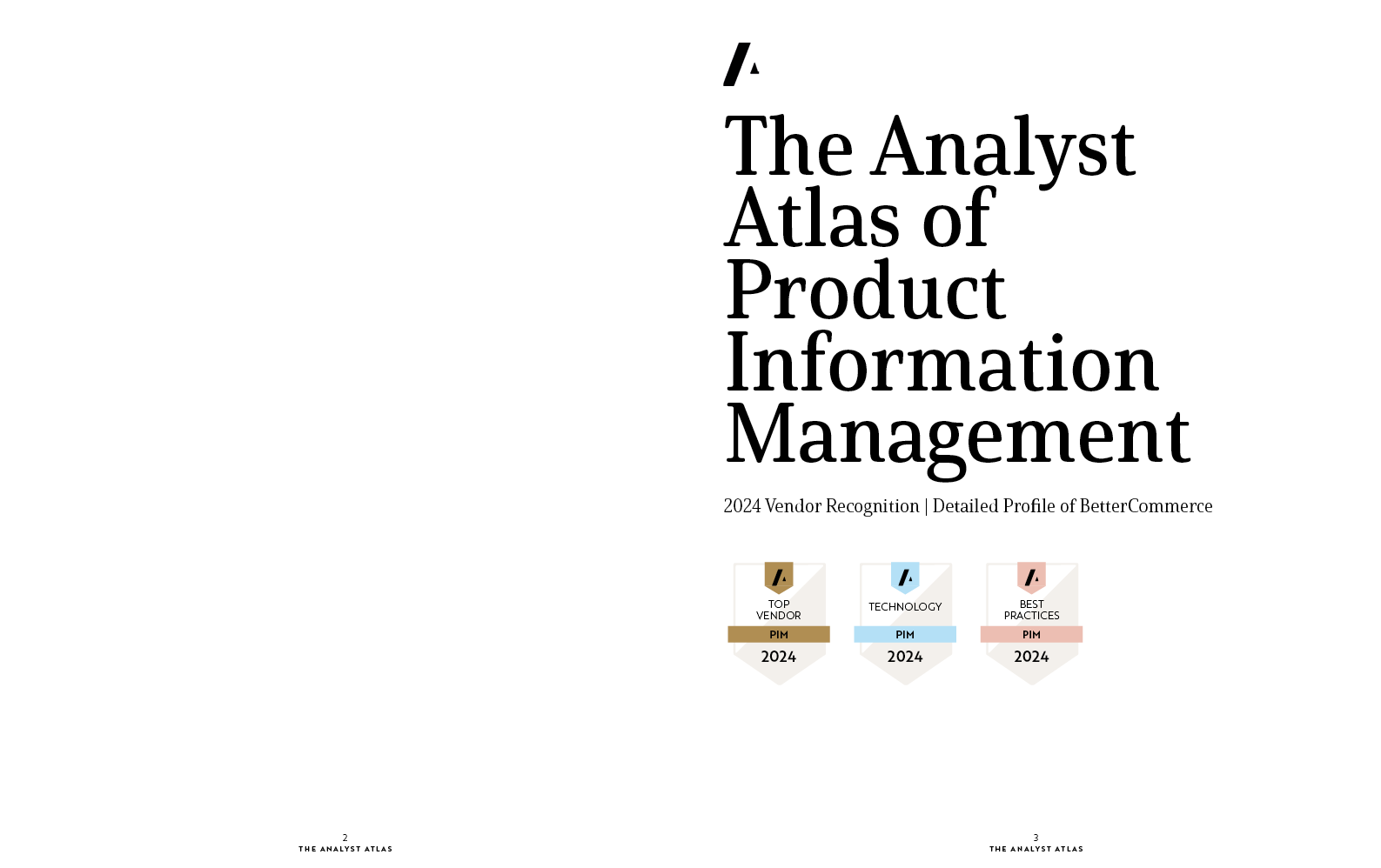 The Analyst Atlas of Product Information Management

2024 Vendor Recognition | Detailed Profile of BetterCommerce

TOP VENDOR
PIM
2024

TECHNOLOGY
PIM
2024

BEST PRACTICES
PIM
2024

2
THE ANALYST ATLAS

3
THE ANALYST ATLAS